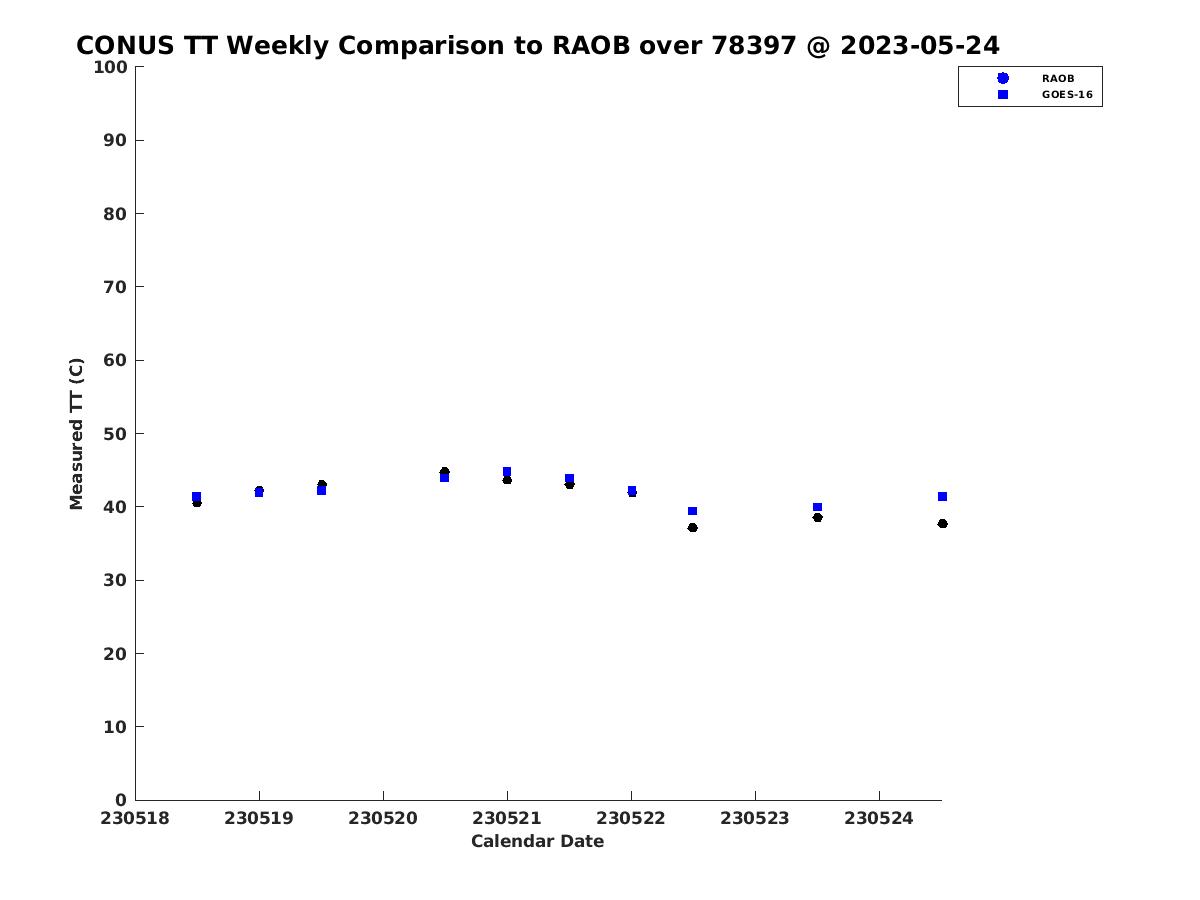 CONUS TT Weekly Comparison to RAOB over 78397 @ 2023-05-24

RAOB
GOES-16

Measured TT (C)

100
90
80
70
60
50
40
30
20
10
0

230518 230519 230520 230521 230522 230523 230524

Calendar Date